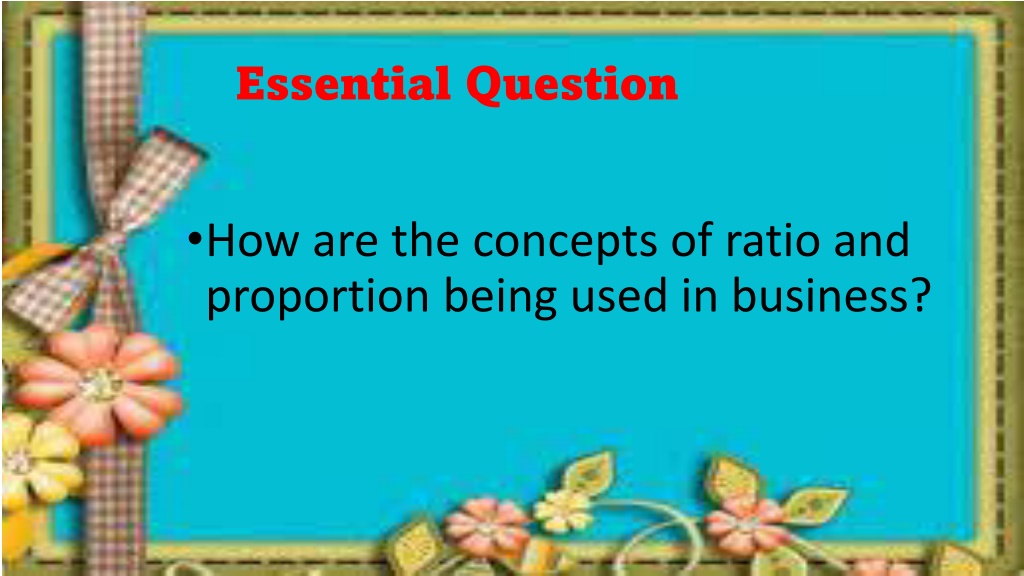 Essential Question

•How are the concepts of ratio and proportion being used in business?